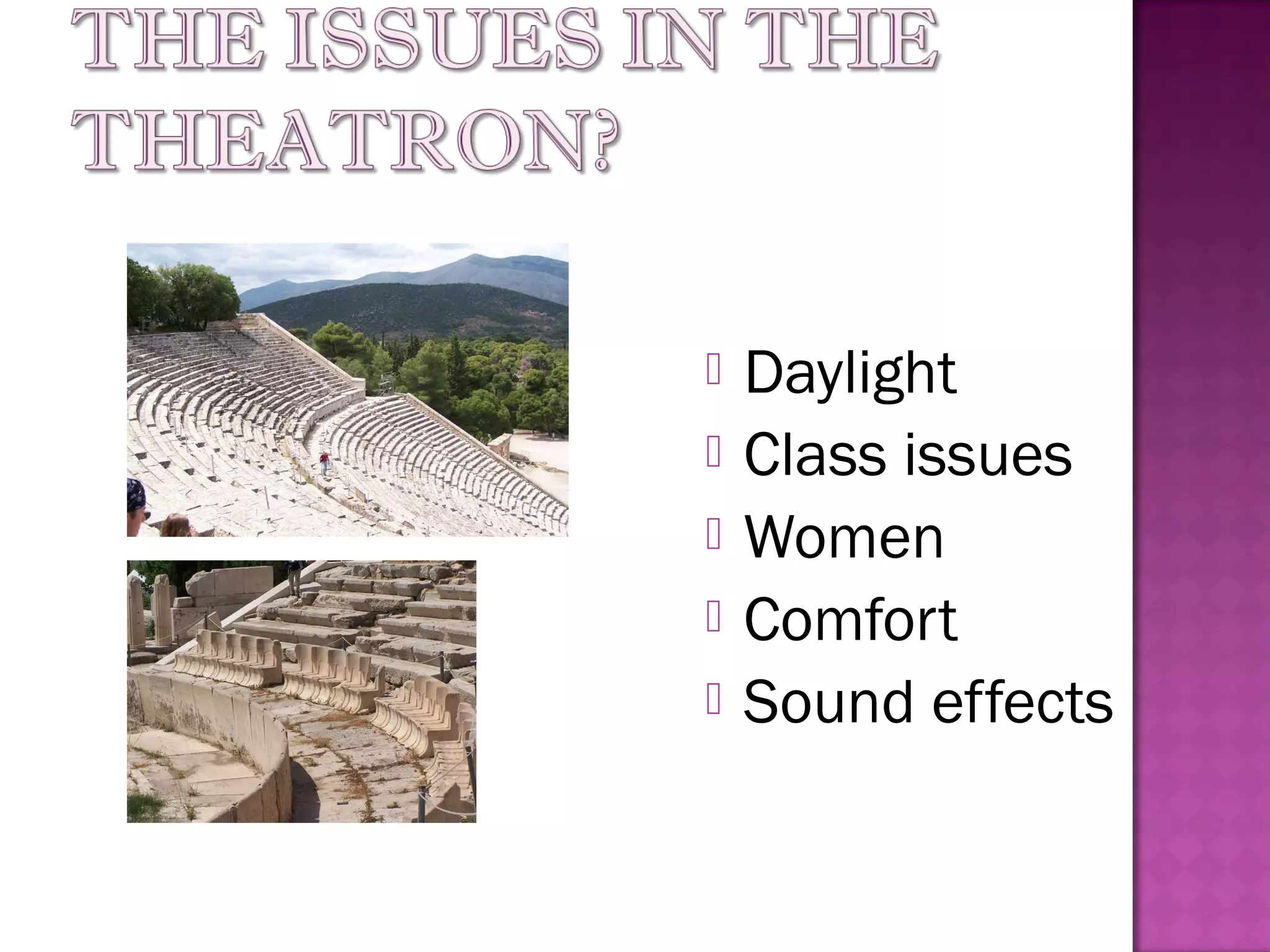 THE ISSUES IN THE THEATRON?

Daylight
Class issues
Women
Comfort
Sound effects